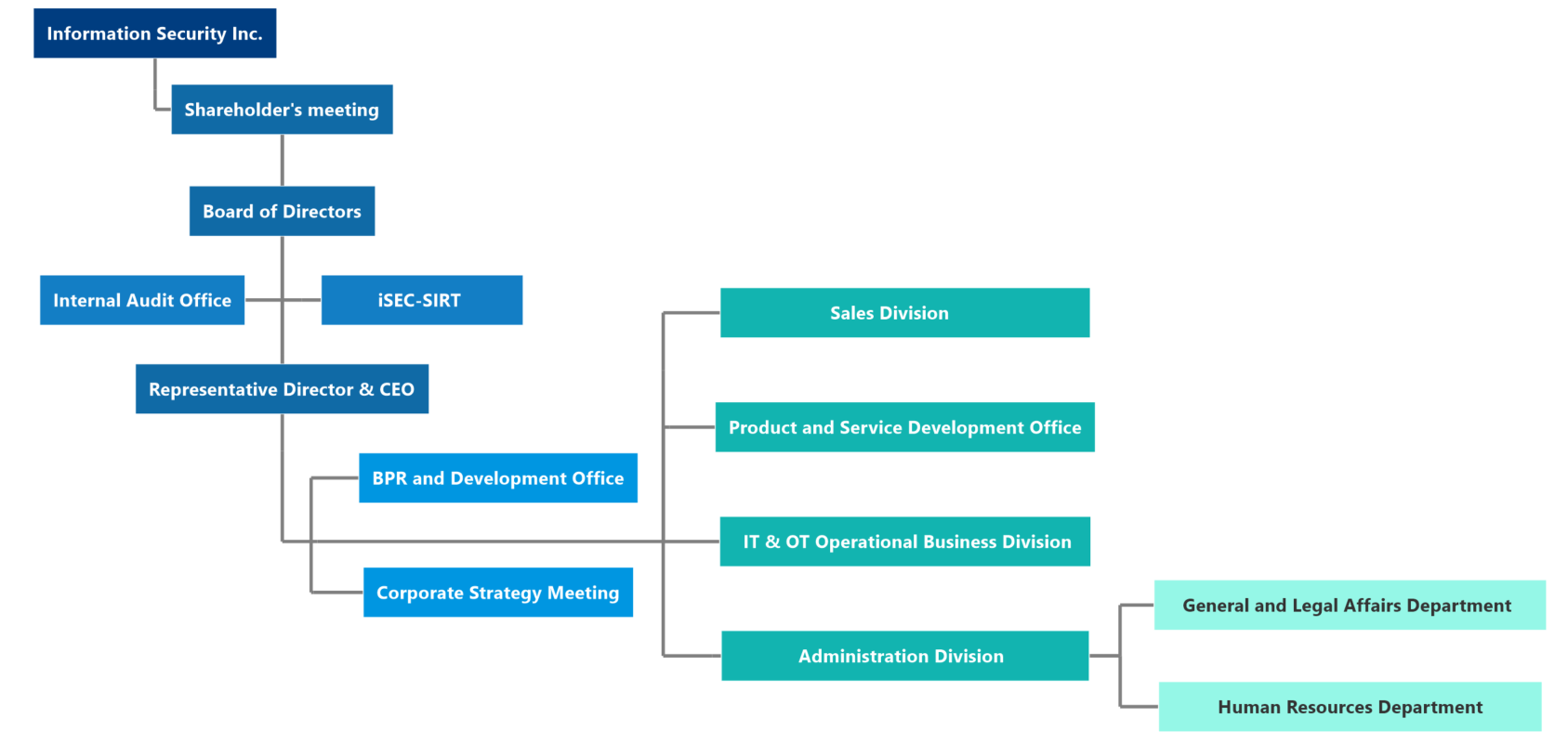 Information Security Inc.

Shareholder's meeting

Board of Directors

Internal Audit Office

iSEC-SIRT

Representative Director & CEO

BPR and Development Office

Corporate Strategy Meeting

Sales Division

Product and Service Development Office

IT & OT Operational Business Division

Administration Division

General and Legal Affairs Department

Human Resources Department